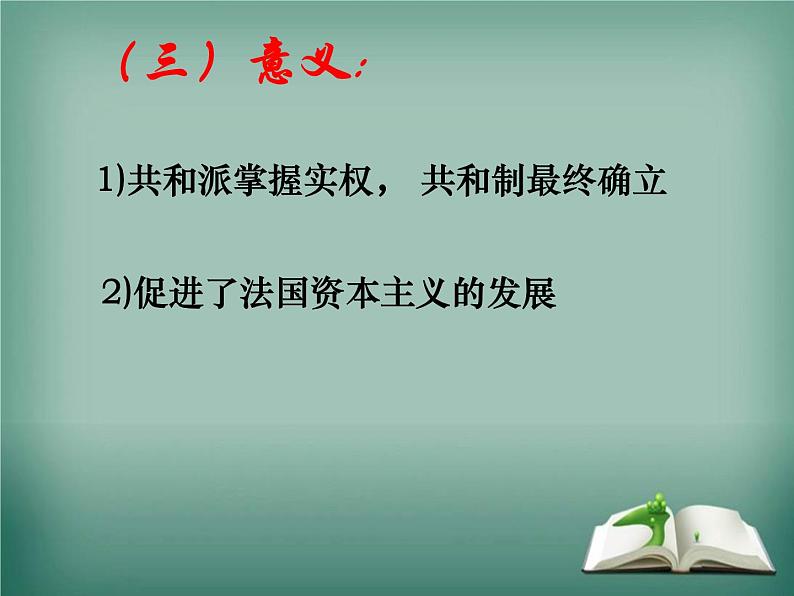 （三）意义：

1)共和派掌握实权， 共和制最终确立

2)促进了法国资本主义的发展